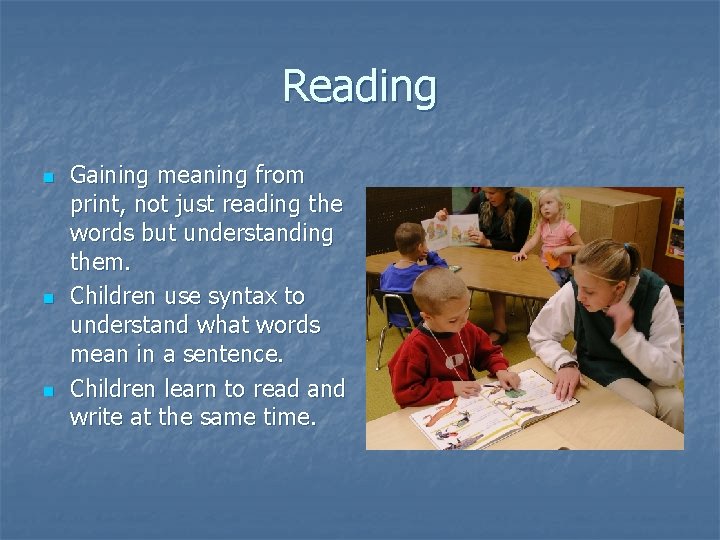 Reading

- Gaining meaning from print, not just reading the words but understanding them.
- Children use syntax to understand what words mean in a sentence.
- Children learn to read and write at the same time.